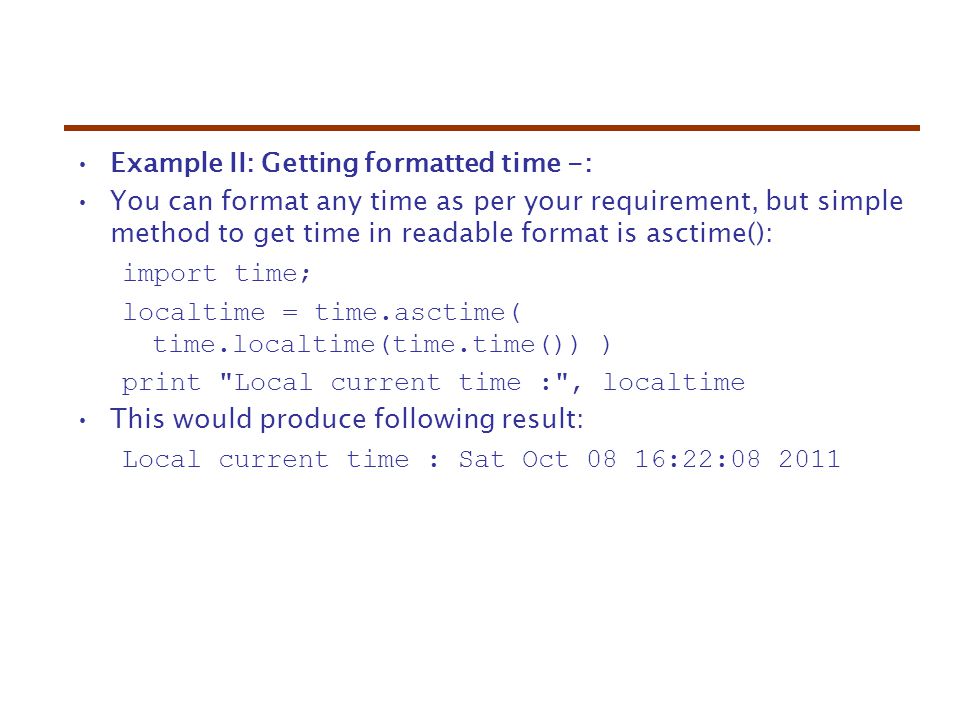 • Example II: Getting formatted time -:

• You can format any time as per your requirement, but simple method to get time in readable format is asctime():

import time;

localtime = time.asctime( time.localtime(time.time()) )

print "Local current time :", localtime

• This would produce following result:

Local current time : Sat Oct 08 16:22:08 2011